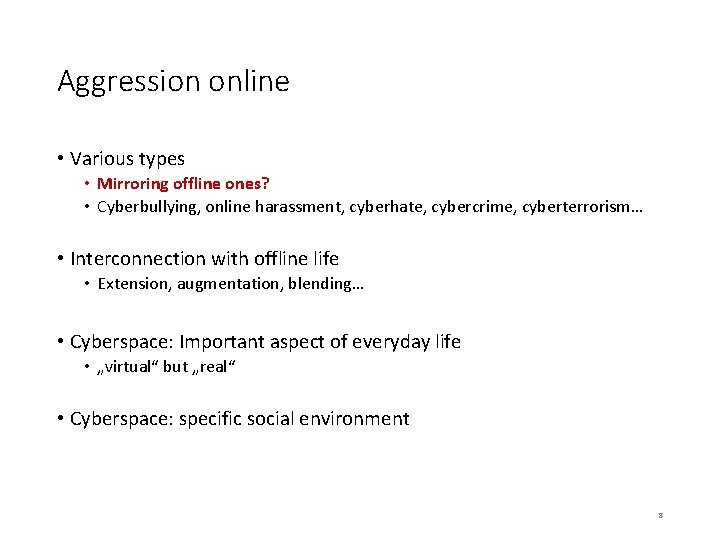 Aggression online

• Various types
  • Mirroring offline ones?
  • Cyberbullying, online harassment, cyberhate, cybercrime, cyberterrorism…

• Interconnection with offline life
  • Extension, augmentation, blending…

• Cyberspace: Important aspect of everyday life
  • „virtual“ but „real“

• Cyberspace: specific social environment

8